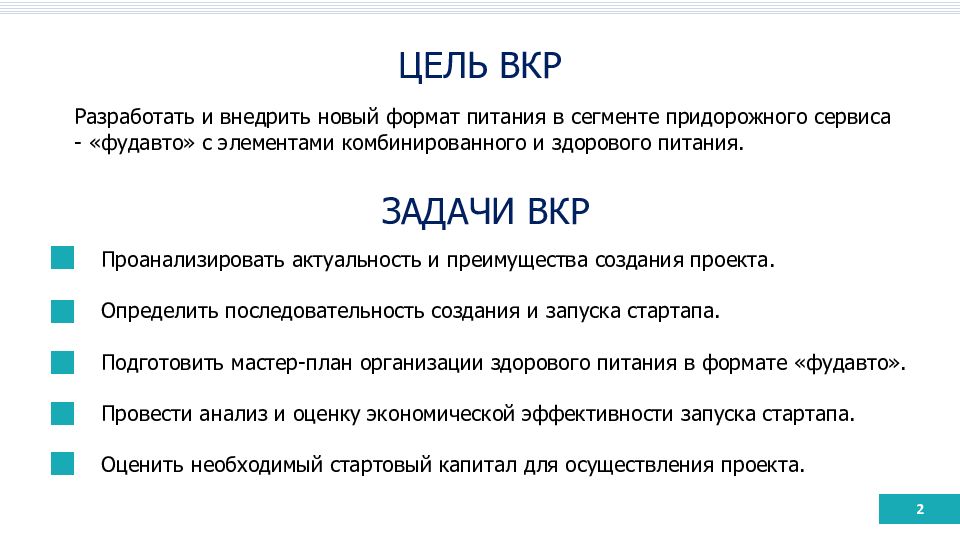 ЦЕЛЬ ВКР

Разработать и внедрить новый формат питания в сегменте придорожного сервиса - «фудавто» с элементами комбинированного и здорового питания.

ЗАДАЧИ ВКР

Проанализировать актуальность и преимущества создания проекта.

Определить последовательность создания и запуска стартапа.

Подготовить мастер-план организации здорового питания в формате «фудавто».

Провести анализ и оценку экономической эффективности запуска стартапа.

Оценить необходимый стартовый капитал для осуществления проекта.

2